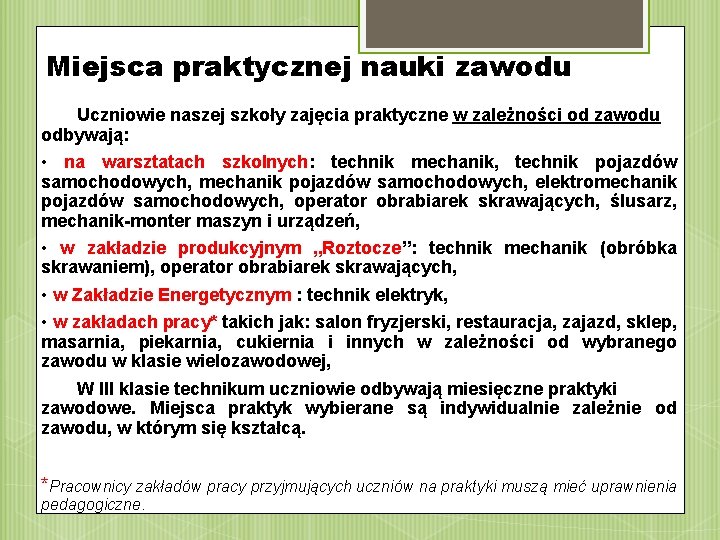 Miejsca praktycznej nauki zawodu

Uczniowie naszej szkoły zajęcia praktyczne w zależności od zawodu odbywają:

• na warsztatach szkolnych: technik mechanik, technik pojazdów samochodowych, mechanik pojazdów samochodowych, elektromechanik pojazdów samochodowych, operator obrabiarek skrawających, ślusarz, mechanik-monter maszyn i urządzeń,

• w zakładzie produkcyjnym „Roztocze”: technik mechanik (obróbka skrawaniem), operator obrabiarek skrawających,

• w Zakładzie Energetycznym : technik elektryk,

• w zakładach pracy* takich jak: salon fryzjerski, restauracja, zajazd, sklep, masarnia, piekarnia, cukiernia i innych w zależności od wybranego zawodu w klasie wielozawodowej,

W III klasie technikum uczniowie odbywają miesięczne praktyki zawodowe. Miejsca praktyk wybierane są indywidualnie zależnie od zawodu, w którym się kształcą.

*Pracownicy zakładów pracy przyjmujących uczniów na praktyki muszą mieć uprawnienia pedagogiczne.